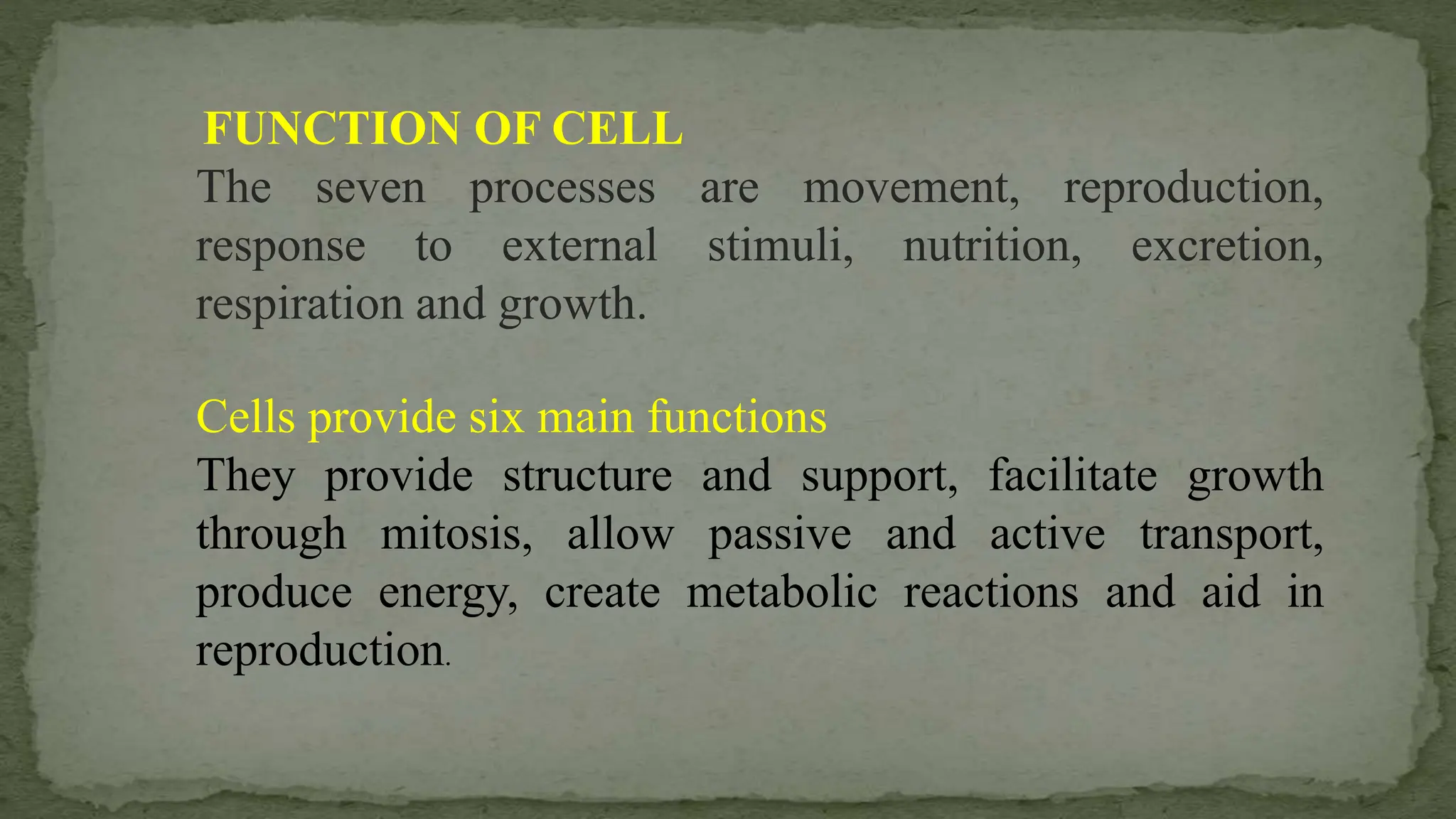 FUNCTION OF CELL
The seven processes are movement, reproduction, response to external stimuli, nutrition, excretion, respiration and growth.

Cells provide six main functions
They provide structure and support, facilitate growth through mitosis, allow passive and active transport, produce energy, create metabolic reactions and aid in reproduction.